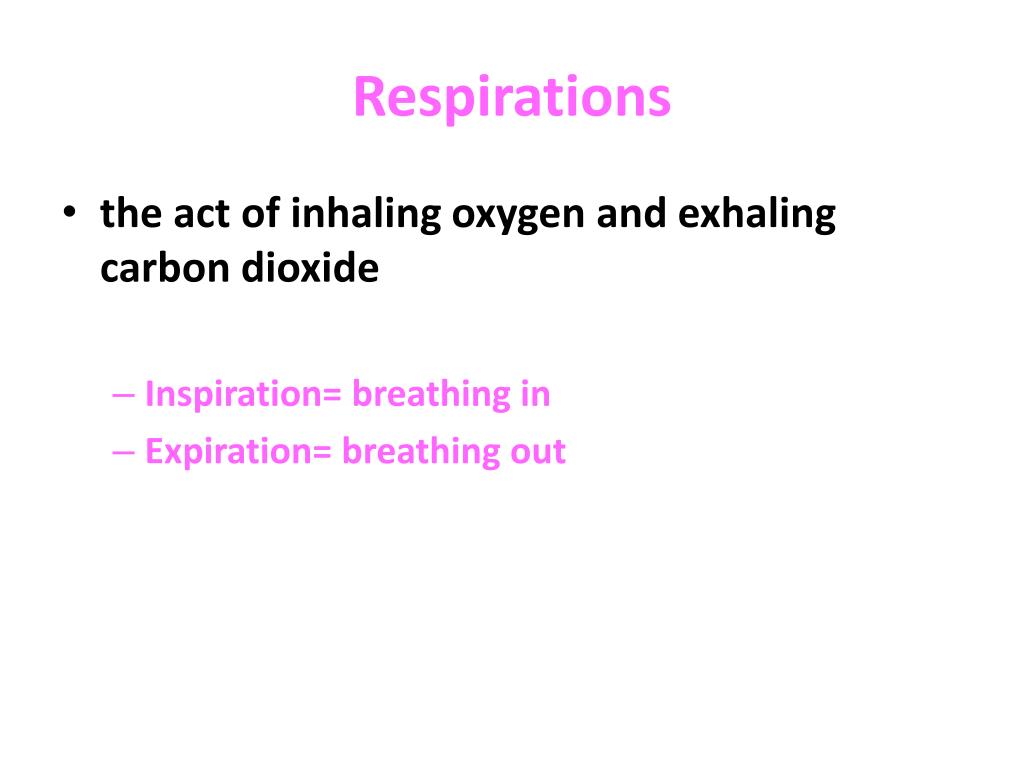 Respirations

• the act of inhaling oxygen and exhaling carbon dioxide

– Inspiration= breathing in
– Expiration= breathing out